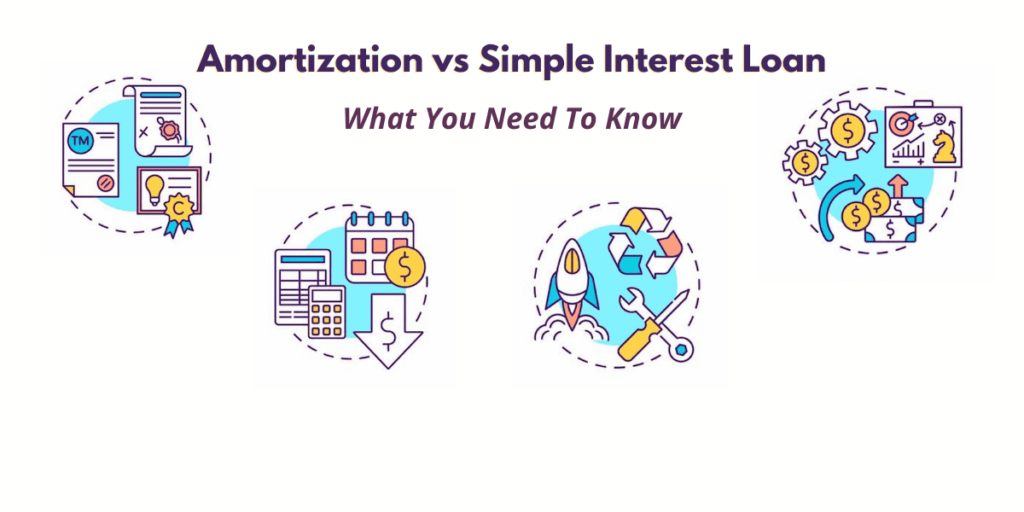 Amortization vs Simple Interest Loan

What You Need To Know

TM

C

$

$

$

$

$

$